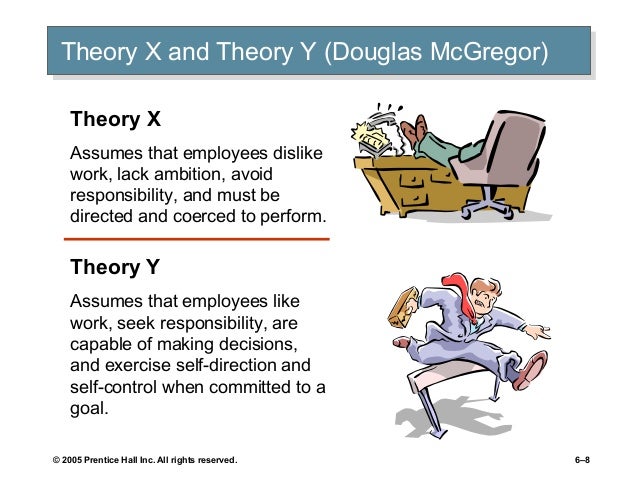 Theory X and Theory Y (Douglas McGregor)

Theory X

Assumes that employees dislike work, lack ambition, avoid responsibility, and must be directed and coerced to perform.

Theory Y

Assumes that employees like work, seek responsibility, are capable of making decisions, and exercise self-direction and self-control when committed to a goal.

© 2005 Prentice Hall Inc. All rights reserved.

6–8